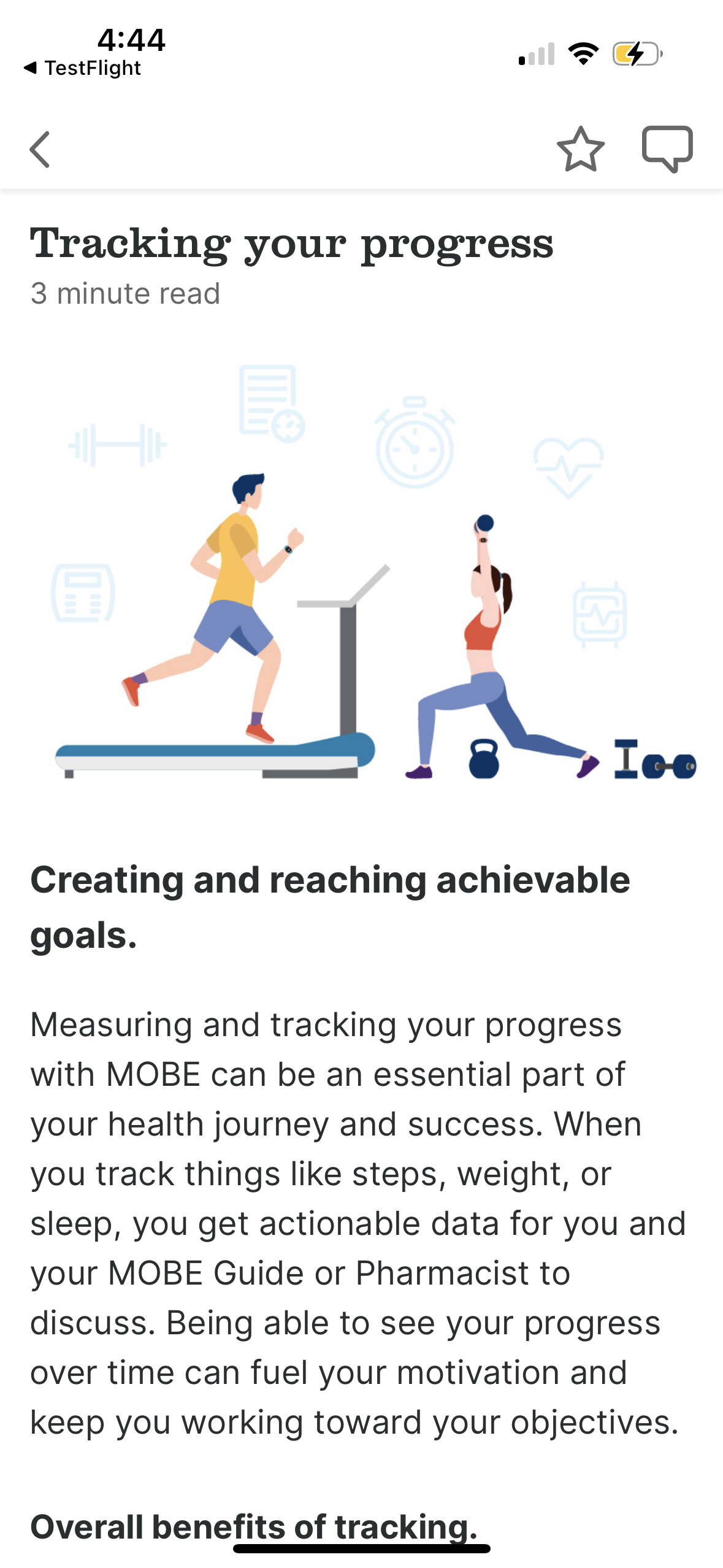 4:44
◀ TestFlight

Tracking your progress
3 minute read

Creating and reaching achievable goals.

Measuring and tracking your progress with MOBE can be an essential part of your health journey and success. When you track things like steps, weight, or sleep, you get actionable data for you and your MOBE Guide or Pharmacist to discuss. Being able to see your progress over time can fuel your motivation and keep you working toward your objectives.

Overall benefits of tracking.